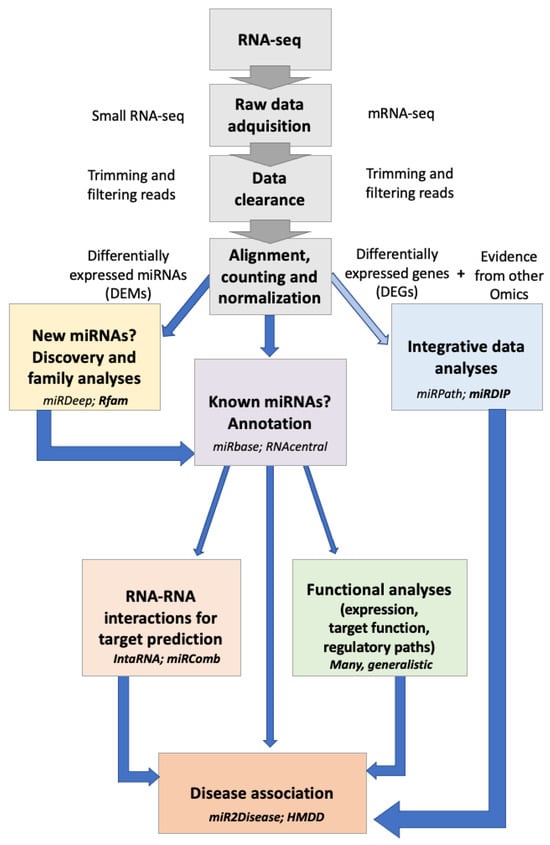 RNA-seq

Small RNA-seq

Raw data adquisition

mRNA-seq

Trimming and filtering reads

Data clearance

Trimming and filtering reads

Differentially expressed miRNAs (DEMs)

Alignment, counting and normalization

Differentially expressed genes (DEGs)

+

Evidence from other Omics

New miRNAs? Discovery and family analyses

miRDeep; Rfam

Known miRNAs? Annotation

miRbase; RNAcentral

Integrative data analyses

miRPath; miRDIP

RNA-RNA interactions for target prediction

IntaRNA; miRComb

Functional analyses (expression, target function, regulatory paths)

Many, generalistic

Disease association

miR2Disease; HMDD